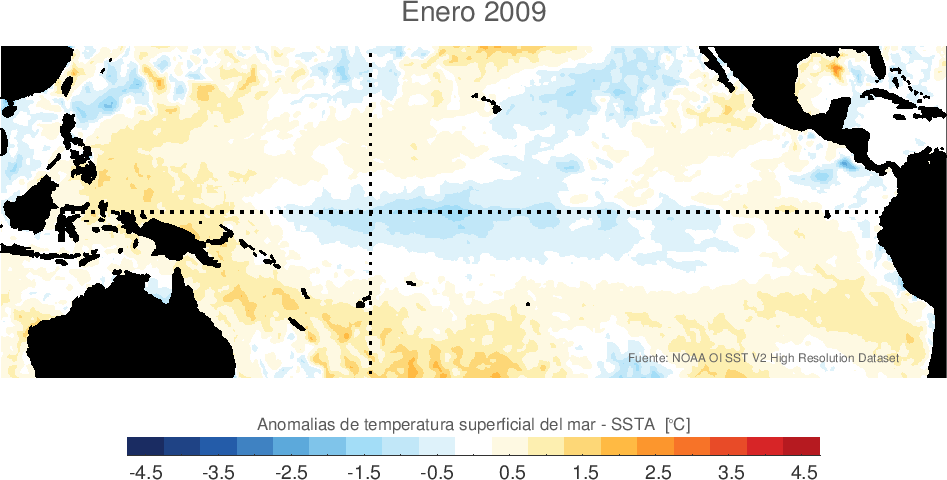 Enero 2009

Fuente: NOAA OI SST V2 High Resolution Dataset

Anomalias de temperatura superficial del mar - SSTA [°C]

-4.5 -3.5 -2.5 -1.5 -0.5 0.5 1.5 2.5 3.5 4.5